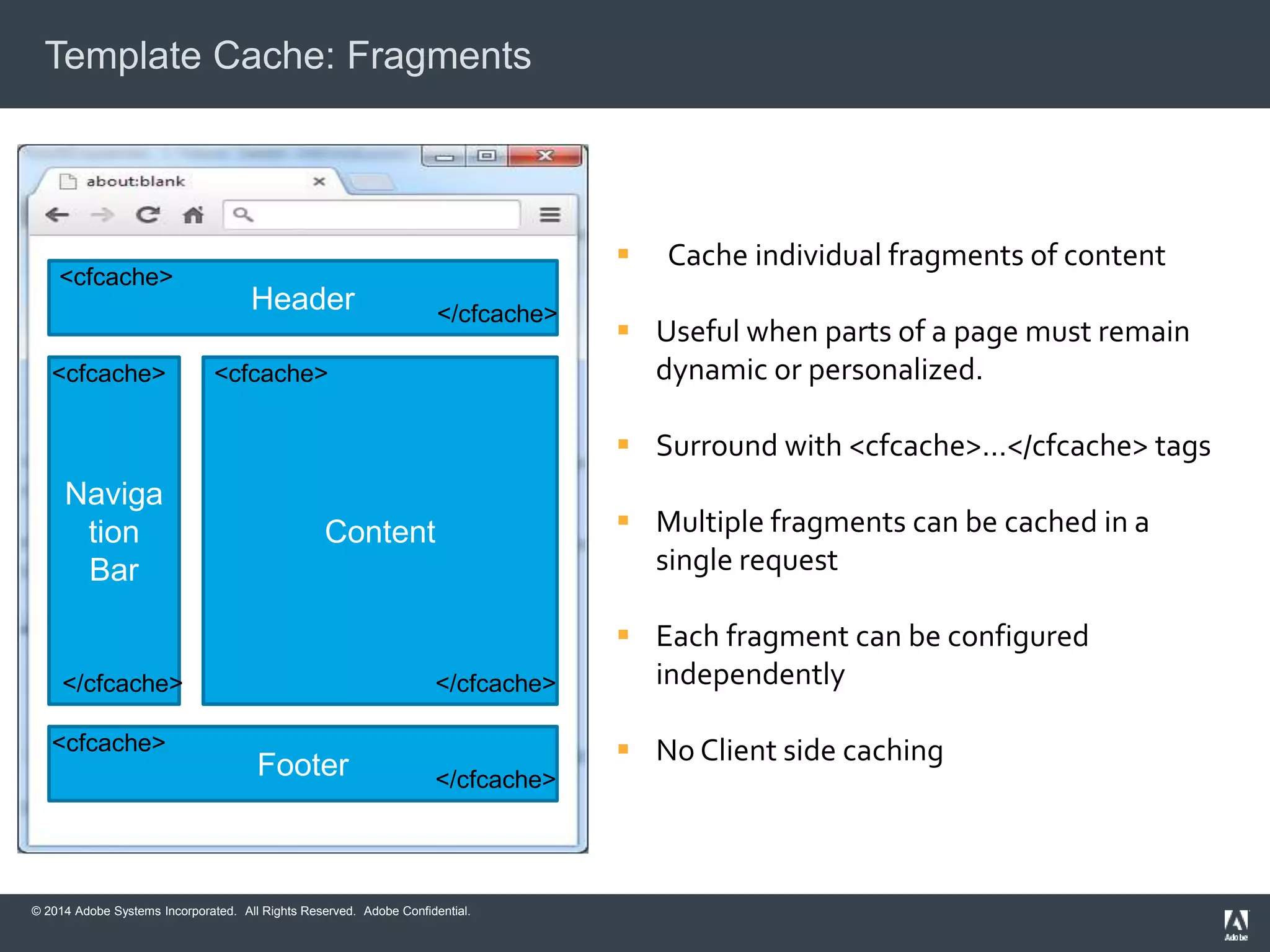 Template Cache: Fragments

about:blank

<cfcache>
Header
</cfcache>

<cfcache>
Naviga
tion
Bar
</cfcache>

<cfcache>
Content
</cfcache>

<cfcache>
Footer
</cfcache>

▪ Cache individual fragments of content

▪ Useful when parts of a page must remain dynamic or personalized.

▪ Surround with <cfcache>…</cfcache> tags

▪ Multiple fragments can be cached in a single request

▪ Each fragment can be configured independently

▪ No Client side caching

© 2014 Adobe Systems Incorporated. All Rights Reserved. Adobe Confidential.

Adobe